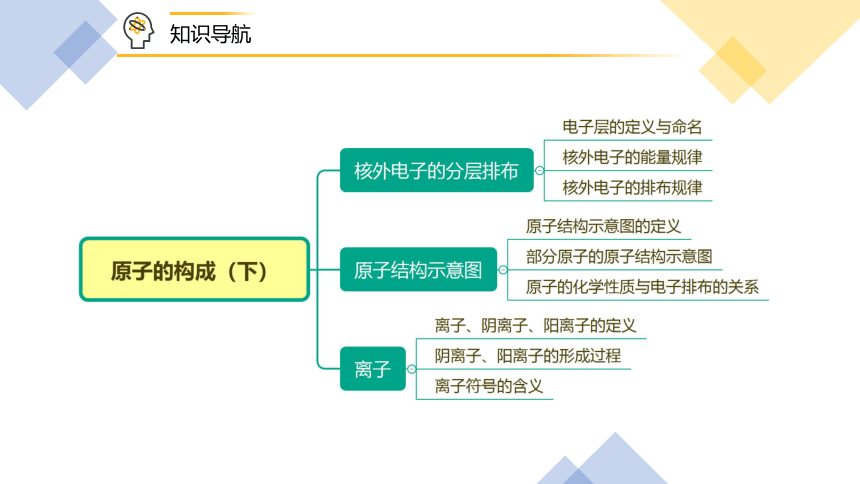 知识导航

原子的构成（下）

核外电子的分层排布

电子层的定义与命名

核外电子的能量规律

核外电子的排布规律

原子结构示意图

原子结构示意图的定义

部分原子的原子结构示意图

原子的化学性质与电子排布的关系

离子

离子、阴离子、阳离子的定义

阴离子、阳离子的形成过程

离子符号的含义